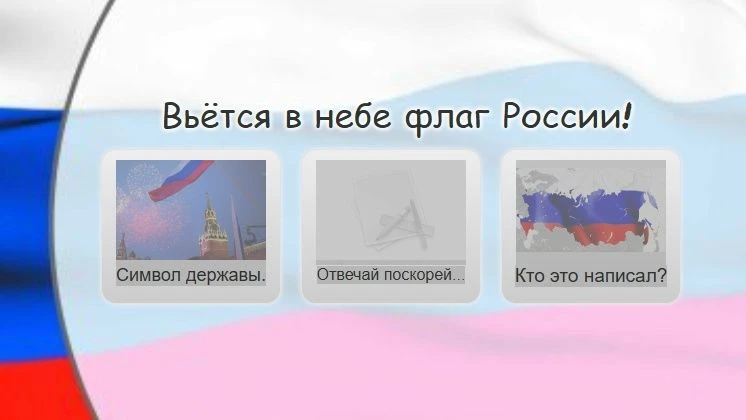 Вьётся в небе флаг России!

Символ державы.

Отвечай поскорей...

Кто это написал?